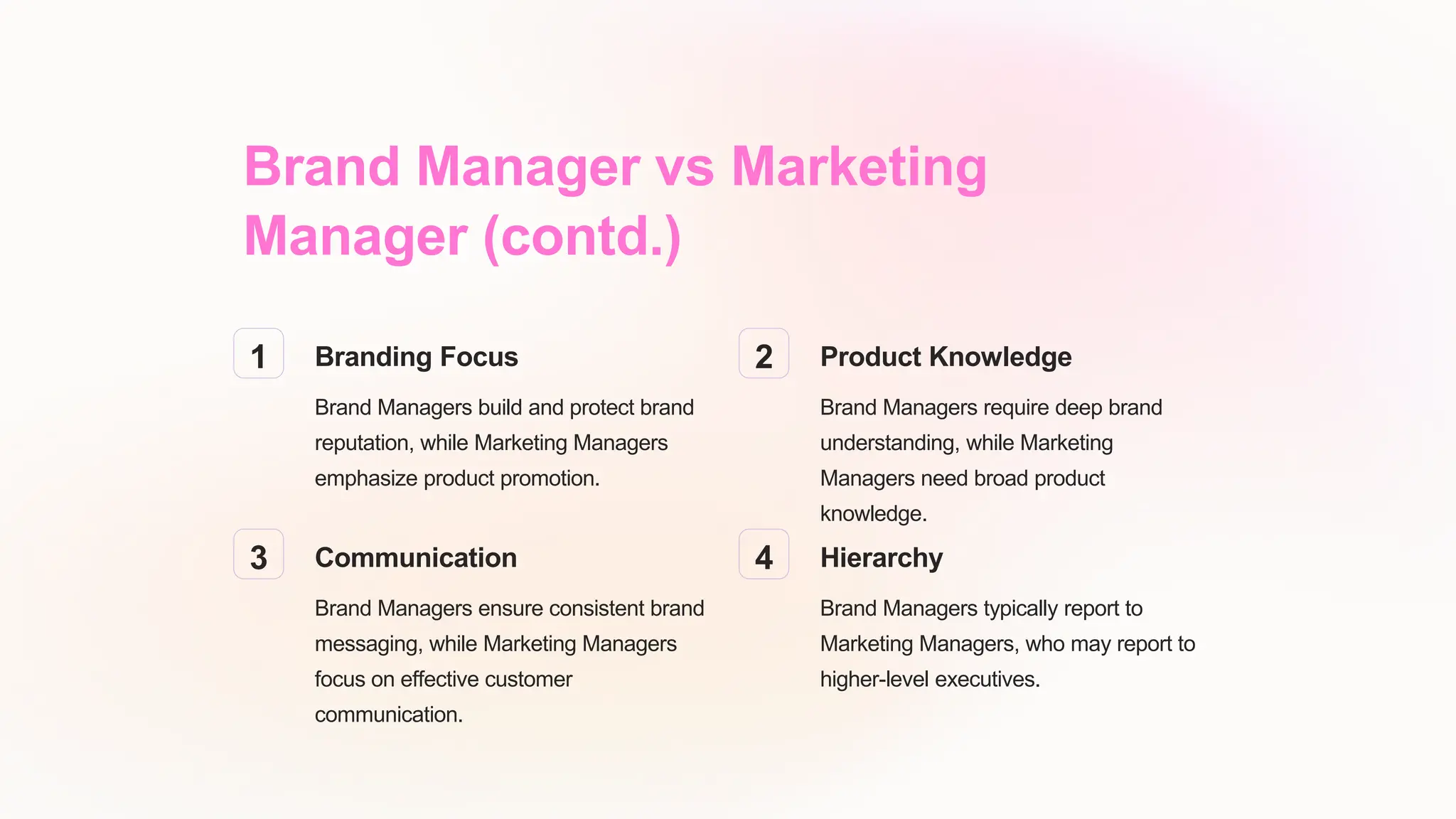 Brand Manager vs Marketing Manager (contd.)

1

Branding Focus

Brand Managers build and protect brand reputation, while Marketing Managers emphasize product promotion.

2

Product Knowledge

Brand Managers require deep brand understanding, while Marketing Managers need broad product knowledge.

3

Communication

Brand Managers ensure consistent brand messaging, while Marketing Managers focus on effective customer communication.

4

Hierarchy

Brand Managers typically report to Marketing Managers, who may report to higher-level executives.